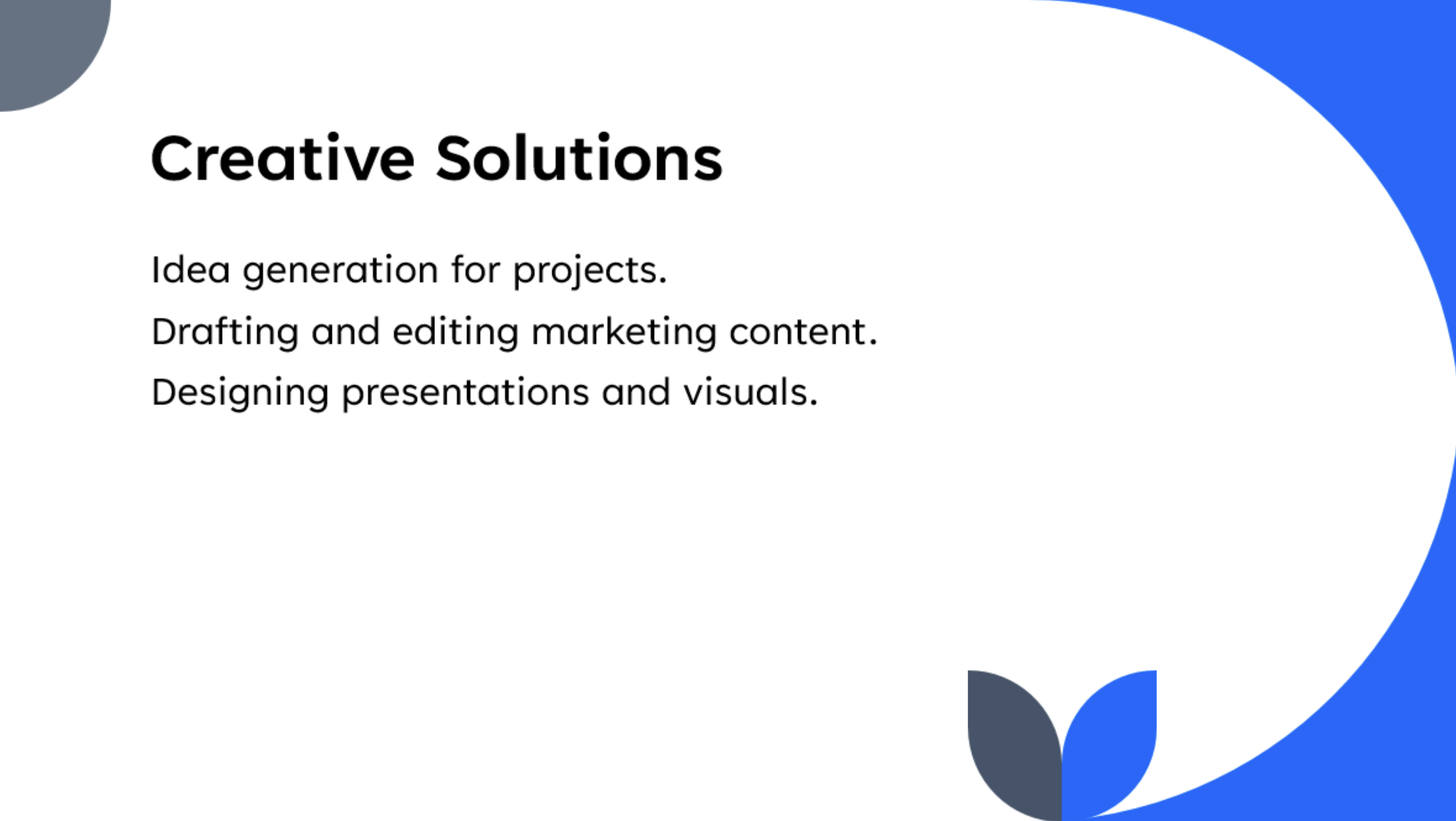 Creative Solutions

Idea generation for projects.

Drafting and editing marketing content.

Designing presentations and visuals.